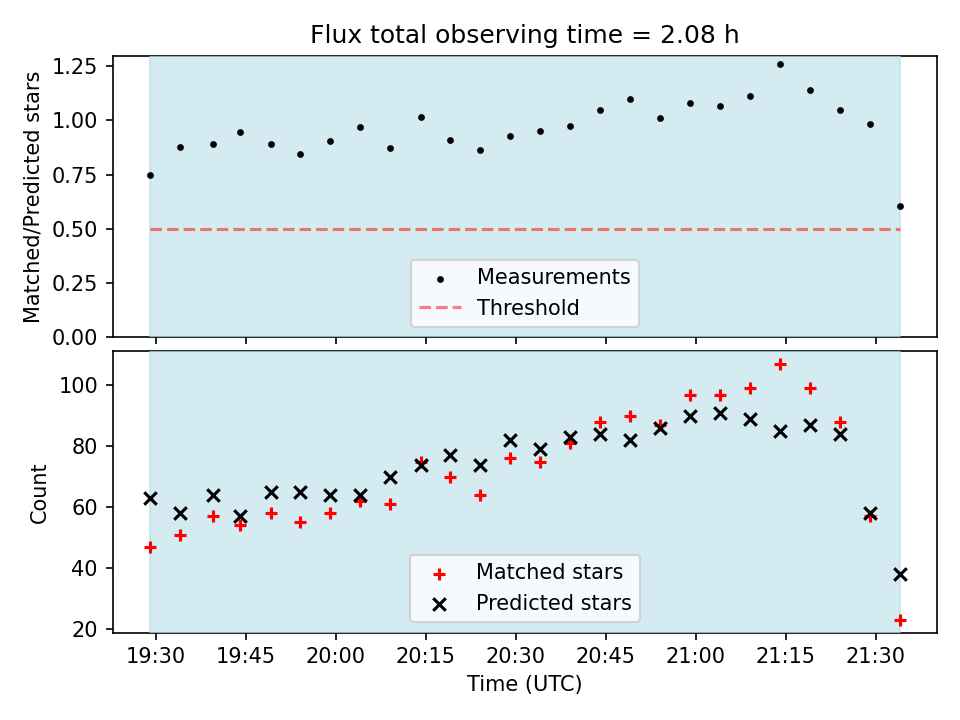 Flux total observing time = 2.08 h

Matched/Predicted stars

1.25
1.00
0.75
0.50
0.25
0.00

Measurements
Threshold

Count

100
80
60
40
20

Matched stars
Predicted stars

19:30 19:45 20:00 20:15 20:30 20:45 21:00 21:15 21:30

Time (UTC)